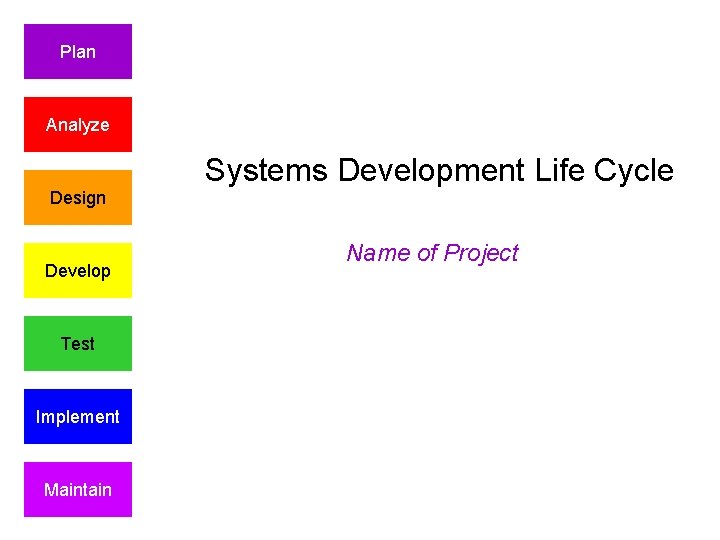 Plan

Analyze

Design

Develop

Test

Implement

Maintain

Systems Development Life Cycle

Name of Project